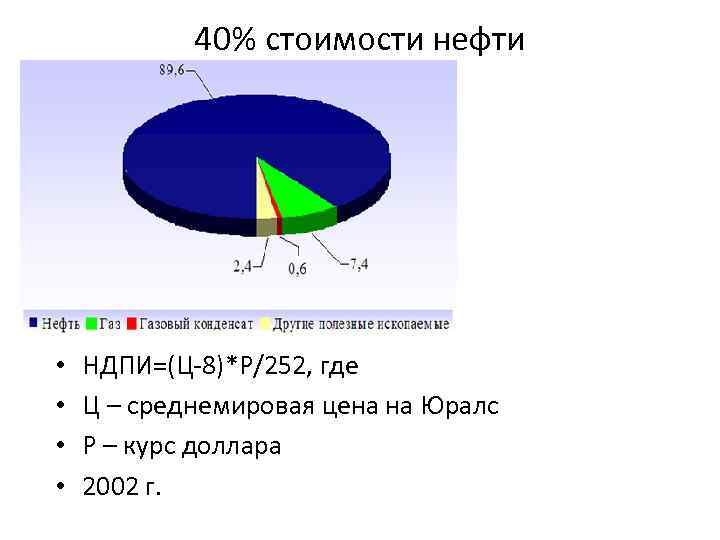 40% стоимости нефти

89,6

2,4

0,6

7,4

Нефть Газ Газовый конденсат Другие полезные ископаемые

• НДПИ=(Ц-8)*Р/252, где
• Ц – среднемировая цена на Юралс
• Р – курс доллара
• 2002 г.